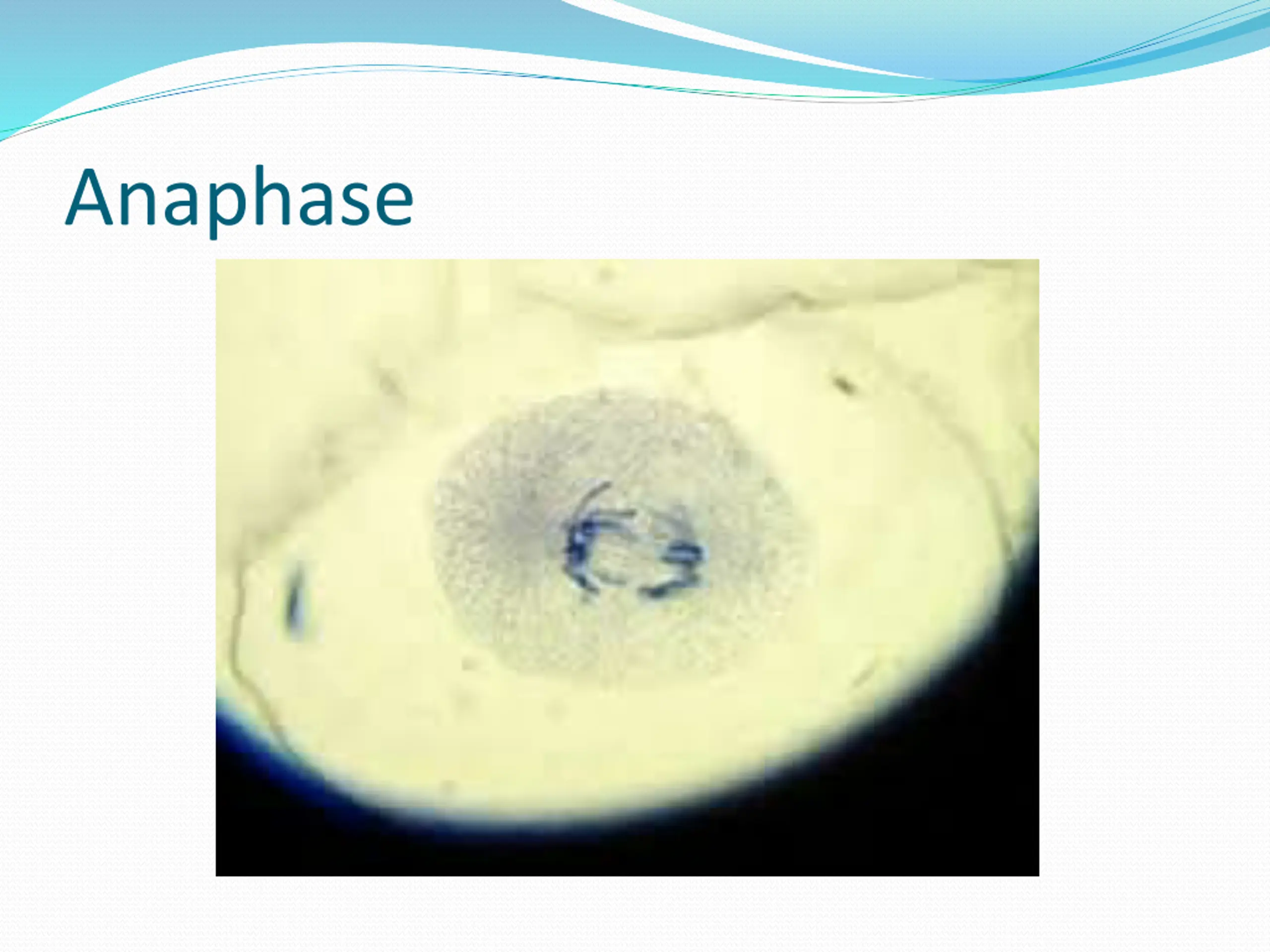 Anaphase